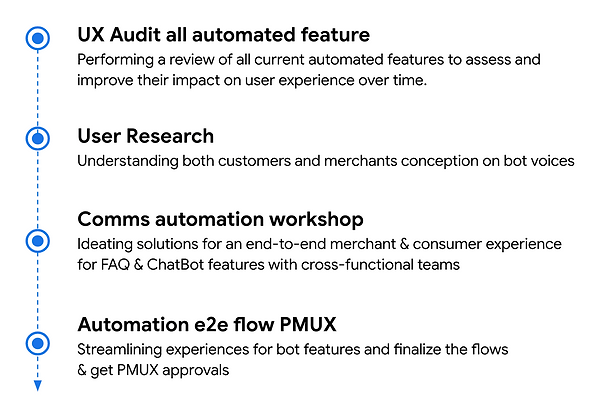 UX Audit all automated feature
Performing a review of all current automated features to assess and improve their impact on user experience over time.

User Research
Understanding both customers and merchants conception on bot voices

Comms automation workshop
Ideating solutions for an end-to-end merchant & consumer experience for FAQ & ChatBot features with cross-functional teams

Automation e2e flow PMUX
Streamlining experiences for bot features and finalize the flows & get PMUX approvals